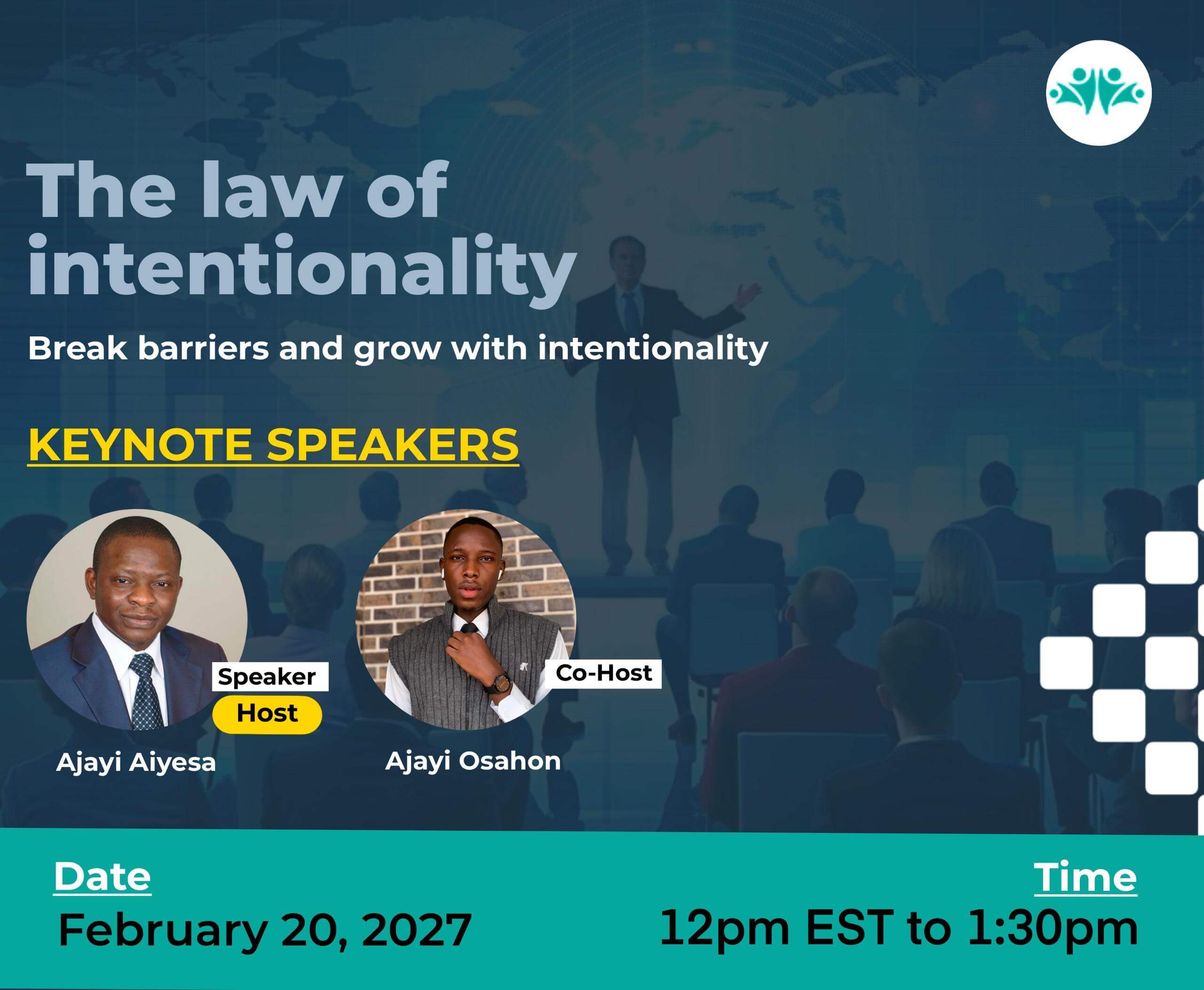 The law of intentionality

Break barriers and grow with intentionality

KEYNOTE SPEAKERS

Speaker
Host
Ajayi Aiyesa

Co-Host
Ajayi Osahon

Date
February 20, 2027

Time
12pm EST to 1:30pm